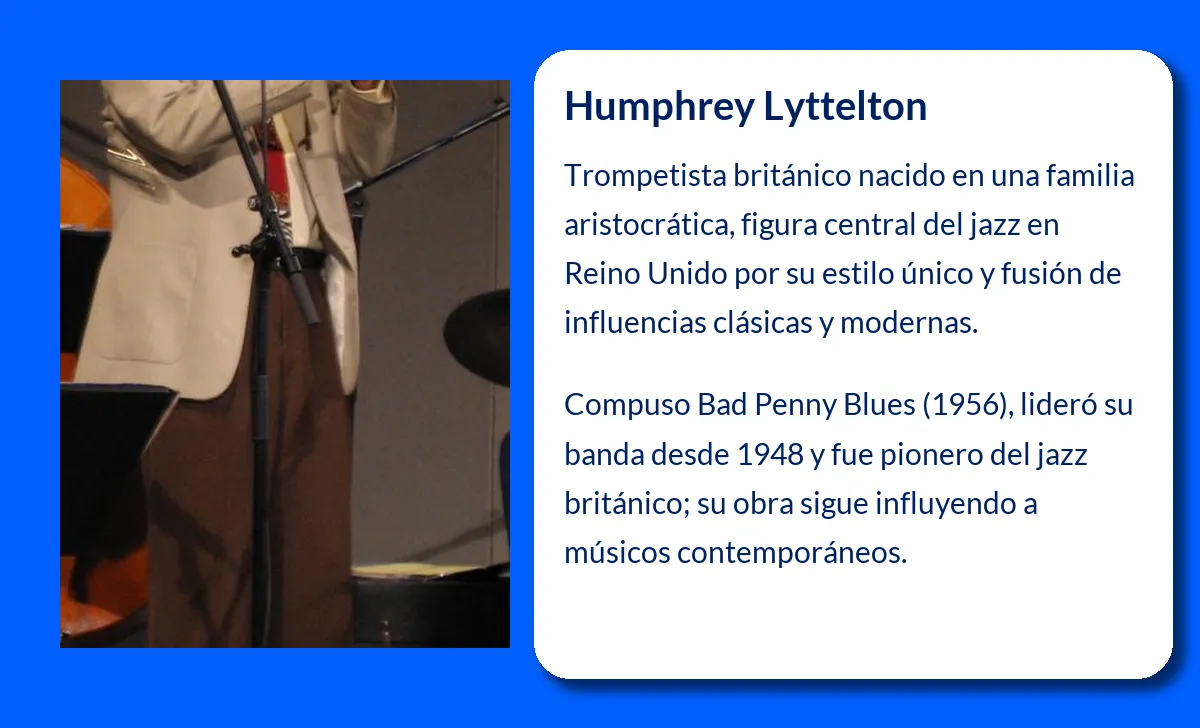 Humphrey Lyttelton

Trompetista británico nacido en una familia aristocrática, figura central del jazz en Reino Unido por su estilo único y fusión de influencias clásicas y modernas.

Compuso Bad Penny Blues (1956), lideró su banda desde 1948 y fue pionero del jazz británico; su obra sigue influyendo a músicos contemporáneos.